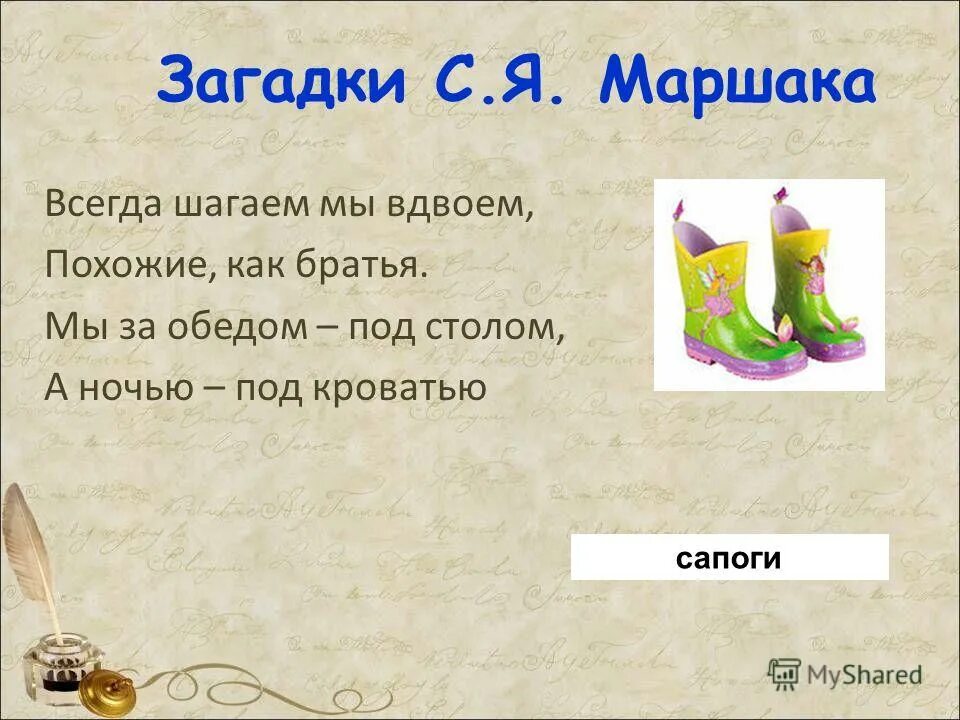 Загадки С.Я. Маршака

Всегда шагаем мы вдвоем,
Похожие, как братья.
Мы за обедом – под столом,
А ночью – под кроватью

сапоги

MyShared